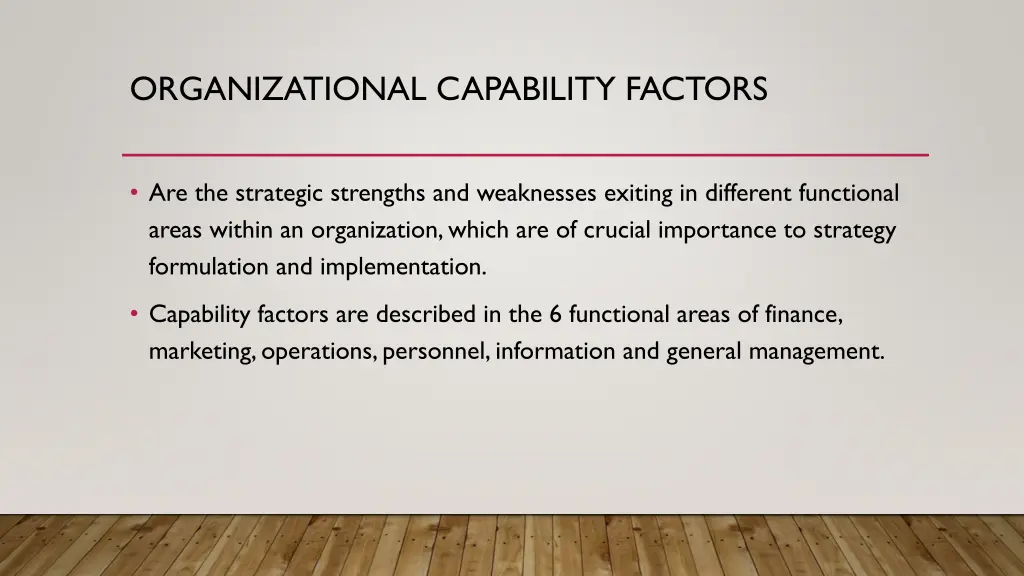 ORGANIZATIONAL CAPABILITY FACTORS

• Are the strategic strengths and weaknesses exiting in different functional areas within an organization, which are of crucial importance to strategy formulation and implementation.

• Capability factors are described in the 6 functional areas of finance, marketing, operations, personnel, information and general management.